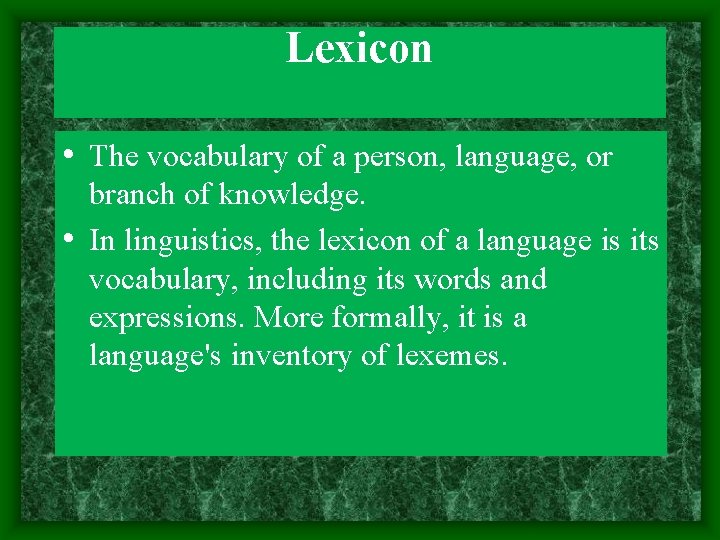 Lexicon

• The vocabulary of a person, language, or branch of knowledge.
• In linguistics, the lexicon of a language is its vocabulary, including its words and expressions. More formally, it is a language's inventory of lexemes.